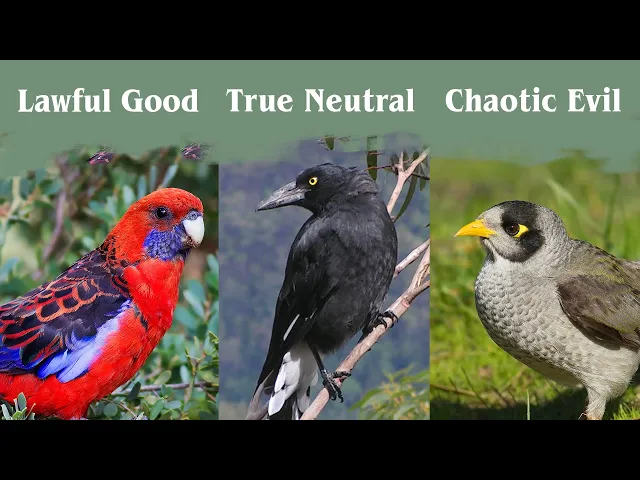 Lawful Good
True Neutral
Chaotic Evil